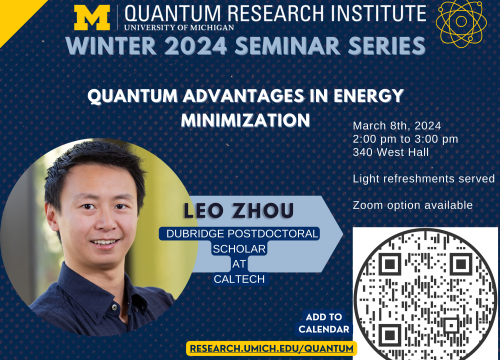 M QUANTUM RESEARCH INSTITUTE
UNIVERSITY OF MICHIGAN

WINTER 2024 SEMINAR SERIES

QUANTUM ADVANTAGES IN ENERGY MINIMIZATION

March 8th, 2024
2:00 pm to 3:00 pm
340 West Hall

Light refreshments served

Zoom option available

LEO ZHOU
DUBRIDGE POSTDOCTORAL SCHOLAR AT CALTECH

ADD TO CALENDAR

RESEARCH.UMICH.EDU/QUANTUM